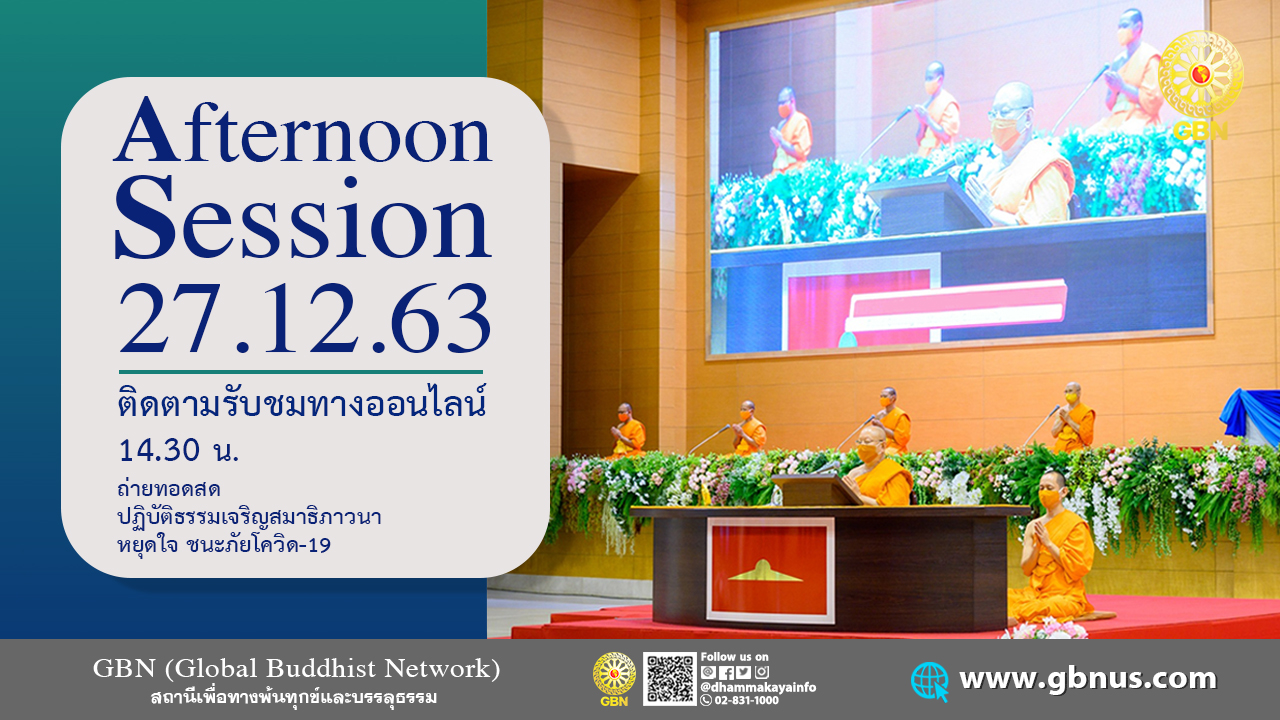 Afternoon Session 27.12.63

ติดตามรับชมทางออนไลน์

14.30 น.

ถ่ายทอดสด
ปฏิบัติธรรมเจริญสมาธิภาวนา
หยุดใจ ชนะภัยโควิด-19

GBN

GBN (Global Buddhist Network)
สถานีเพื่อทางพ้นทุกข์และบรรลุธรรม

GBN

Follow us on
@dhammakayainfo
02-831-1000

www.gbnus.com